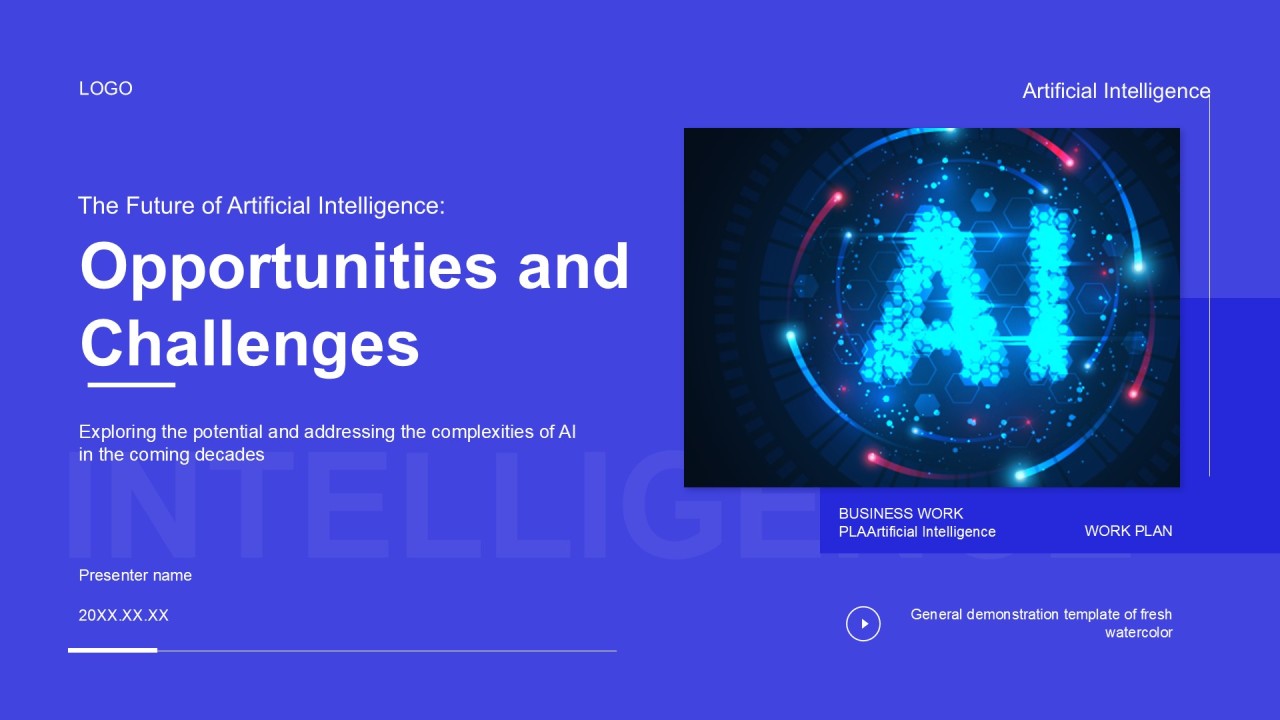 LOGO

Artificial Intelligence

The Future of Artificial Intelligence:

Opportunities and Challenges

Exploring the potential and addressing the complexities of AI in the coming decades

INTELLIGENCE

AI

BUSINESS WORK PLAArtificial Intelligence

WORK PLAN

Presenter name

20XX.XX.XX

General demonstration template of fresh watercolor